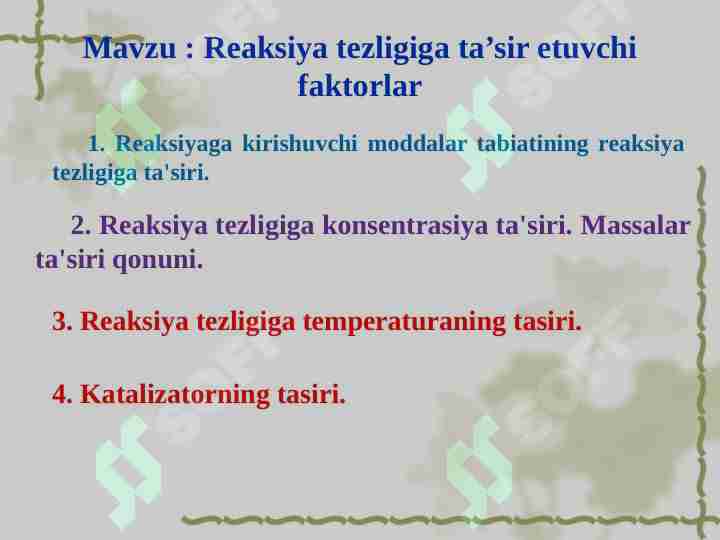 Mavzu : Reaksiya tezligiga ta’sir etuvchi faktorlar

1. Reaksiyaga kirishuvchi moddalar tabiatining reaksiya tezligiga ta'siri.

2. Reaksiya tezligiga konsentrasiya ta'siri. Massalar ta'siri qonuni.

3. Reaksiya tezligiga temperaturaning tasiri.

4. Katalizatorning tasiri.